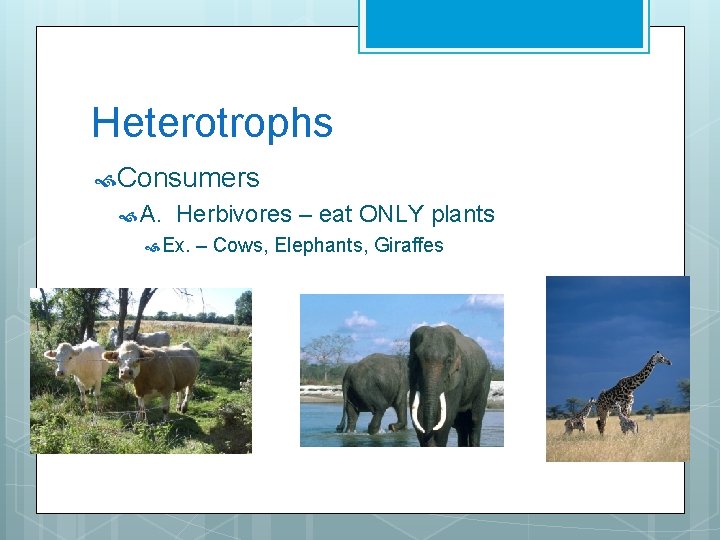 Heterotrophs

Consumers

A. Herbivores – eat ONLY plants

Ex. – Cows, Elephants, Giraffes